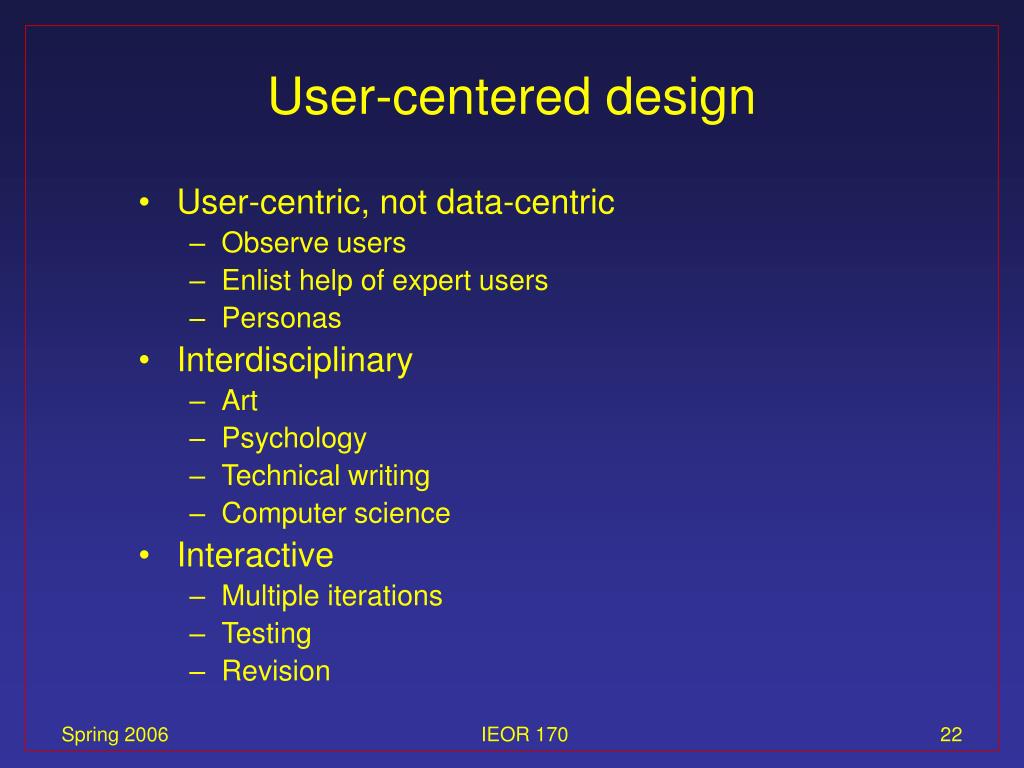 User-centered design

• User-centric, not data-centric
  – Observe users
  – Enlist help of expert users
  – Personas
• Interdisciplinary
  – Art
  – Psychology
  – Technical writing
  – Computer science
• Interactive
  – Multiple iterations
  – Testing
  – Revision

Spring 2006

IEOR 170

22